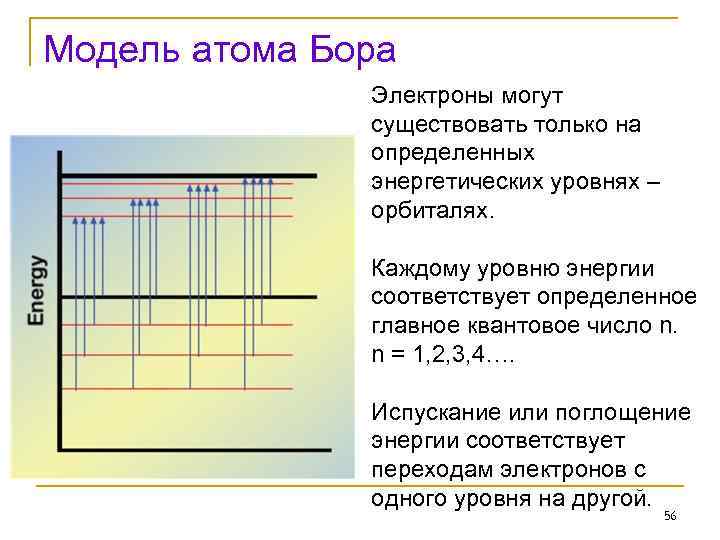 Модель атома Бора

Energy

Электроны могут существовать только на определенных энергетических уровнях – орбиталях.

Каждому уровню энергии соответствует определенное главное квантовое число n. n = 1,2,3,4….

Испускание или поглощение энергии соответствует переходам электронов с одного уровня на другой.

56